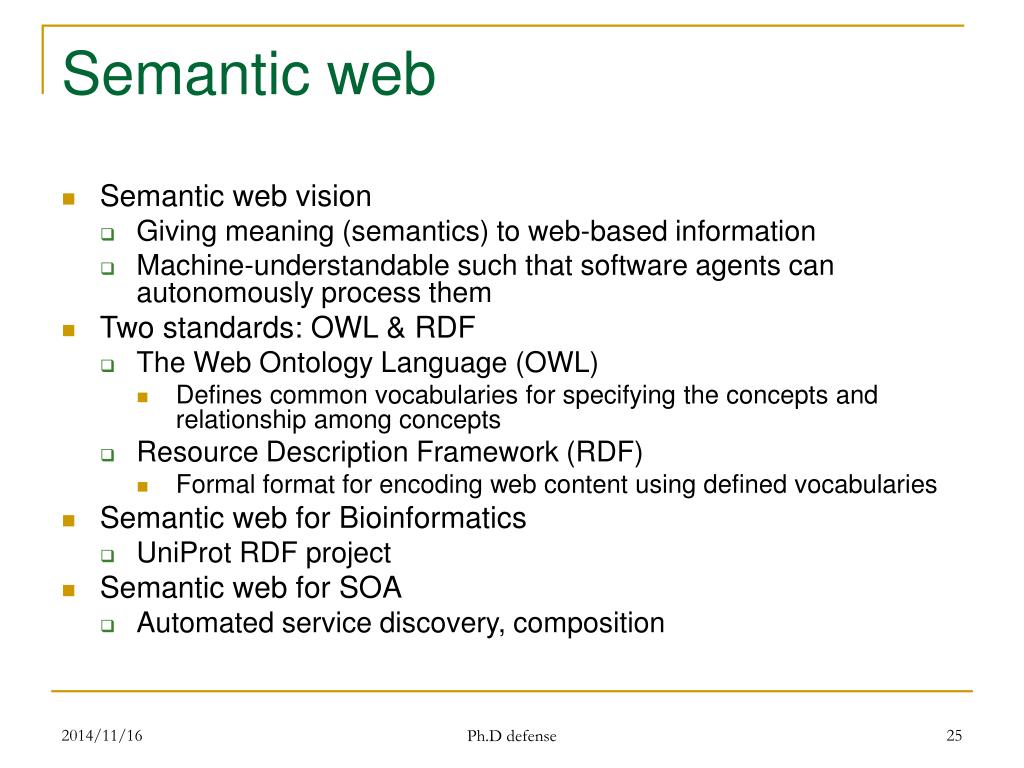 Semantic web

Semantic web vision
Giving meaning (semantics) to web-based information
Machine-understandable such that software agents can autonomously process them
Two standards: OWL & RDF
The Web Ontology Language (OWL)
Defines common vocabularies for specifying the concepts and relationship among concepts
Resource Description Framework (RDF)
Formal format for encoding web content using defined vocabularies
Semantic web for Bioinformatics
UniProt RDF project
Semantic web for SOA
Automated service discovery, composition

2014/11/16
Ph.D defense
25